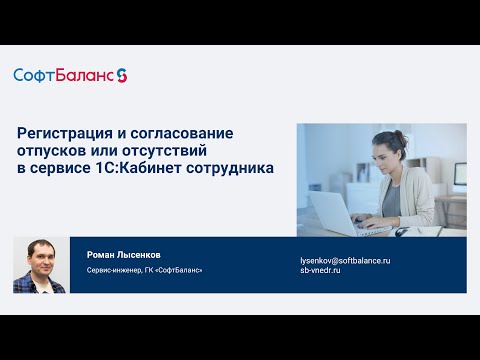 СофтБаланс

Регистрация и согласование отпусков или отсутствий в сервисе 1С:Кабинет сотрудника

Роман Лысенков

Сервис-инженер, ГК «СофтБаланс»

lysenkov@softbalance.ru
sb-vnedr.ru